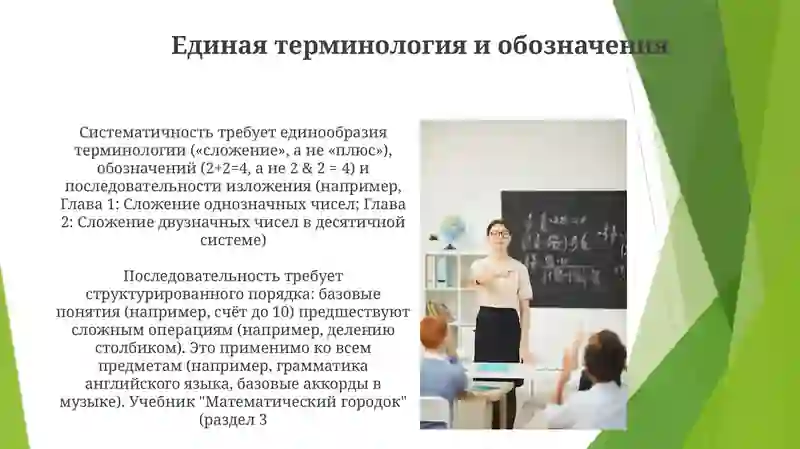 Единая терминология и обозначения

Систематичность требует единообразия терминологии («сложение», а не «плюс»), обозначений (2+2=4, а не 2 & 2 = 4) и последовательности изложения (например, Глава 1: Сложение однозначных чисел; Глава 2: Сложение двузначных чисел в десятичной системе)

Последовательность требует структурированного порядка: базовые понятия (например, счёт до 10) предшествуют сложным операциям (например, делению столбиком). Это применимо ко всем предметам (например, грамматика английского языка, базовые аккорды в музыке). Учебник "Математический городок" (раздел 3